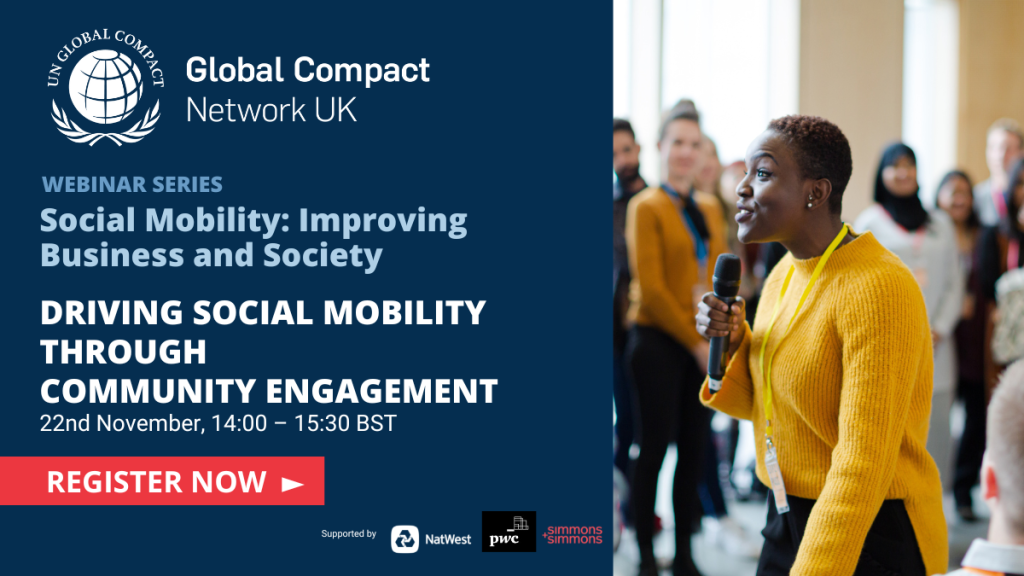 UN GLOBAL COMPACT

Global Compact Network UK

WEBINAR SERIES

Social Mobility: Improving Business and Society

DRIVING SOCIAL MOBILITY THROUGH COMMUNITY ENGAGEMENT

22nd November, 14:00 – 15:30 BST

REGISTER NOW ►

Supported by NatWest pwc simmons +simmons